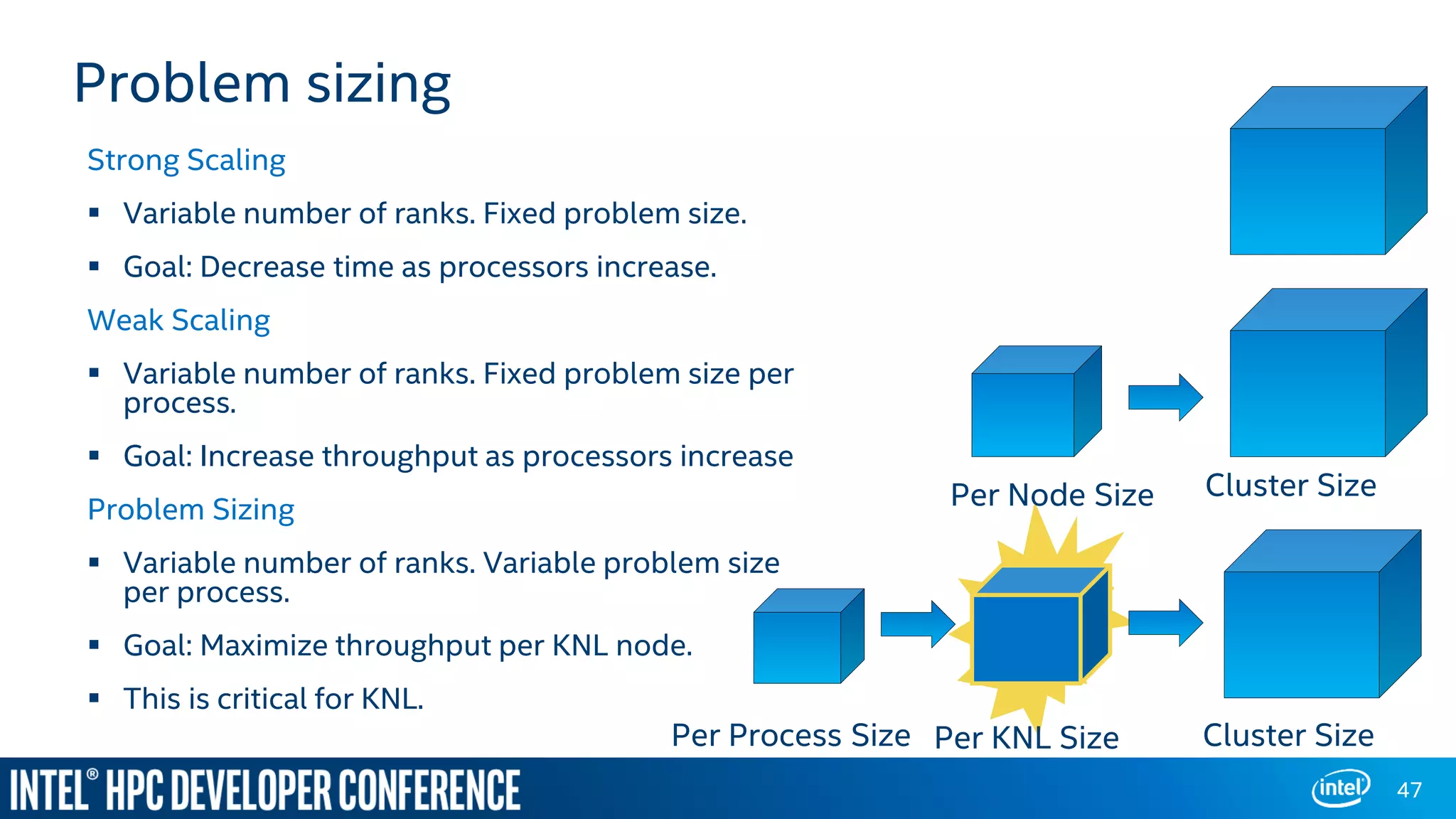 Problem sizing

Strong Scaling

▪ Variable number of ranks. Fixed problem size.

▪ Goal: Decrease time as processors increase.

Weak Scaling

▪ Variable number of ranks. Fixed problem size per process.

▪ Goal: Increase throughput as processors increase

Problem Sizing

▪ Variable number of ranks. Variable problem size per process.

▪ Goal: Maximize throughput per KNL node.

▪ This is critical for KNL.

Per Node Size

Cluster Size

Per Process Size

Per KNL Size

Cluster Size

INTEL® HPC DEVELOPER CONFERENCE

intel

47